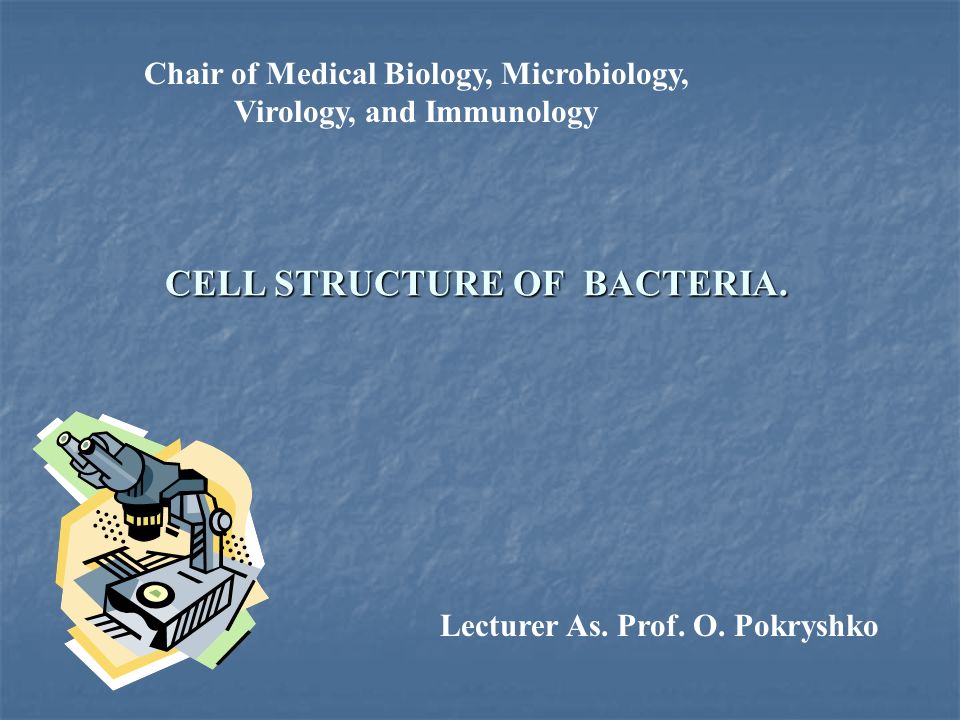 Chair of Medical Biology, Microbiology, Virology, and Immunology

CELL STRUCTURE OF BACTERIA.

Lecturer As. Prof. O. Pokryshko